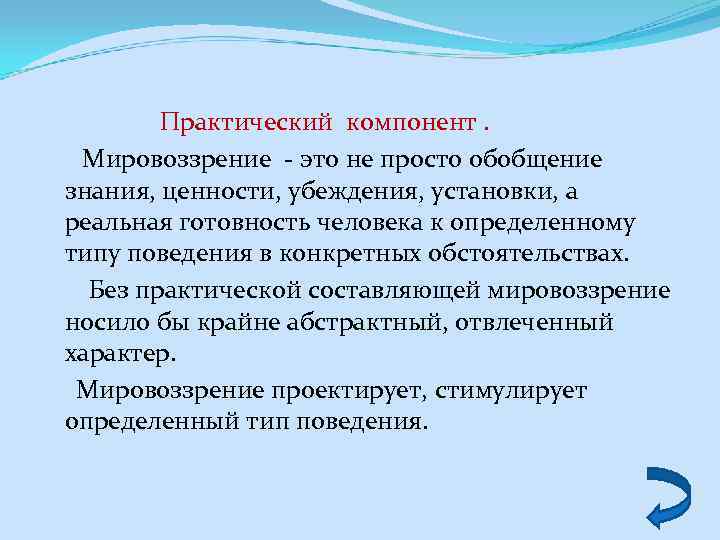 Практический компонент .

Мировоззрение - это не просто обобщение знания, ценности, убеждения, установки, а реальная готовность человека к определенному типу поведения в конкретных обстоятельствах.

Без практической составляющей мировоззрение носило бы крайне абстрактный, отвлеченный характер.

Мировоззрение проектирует, стимулирует определенный тип поведения.